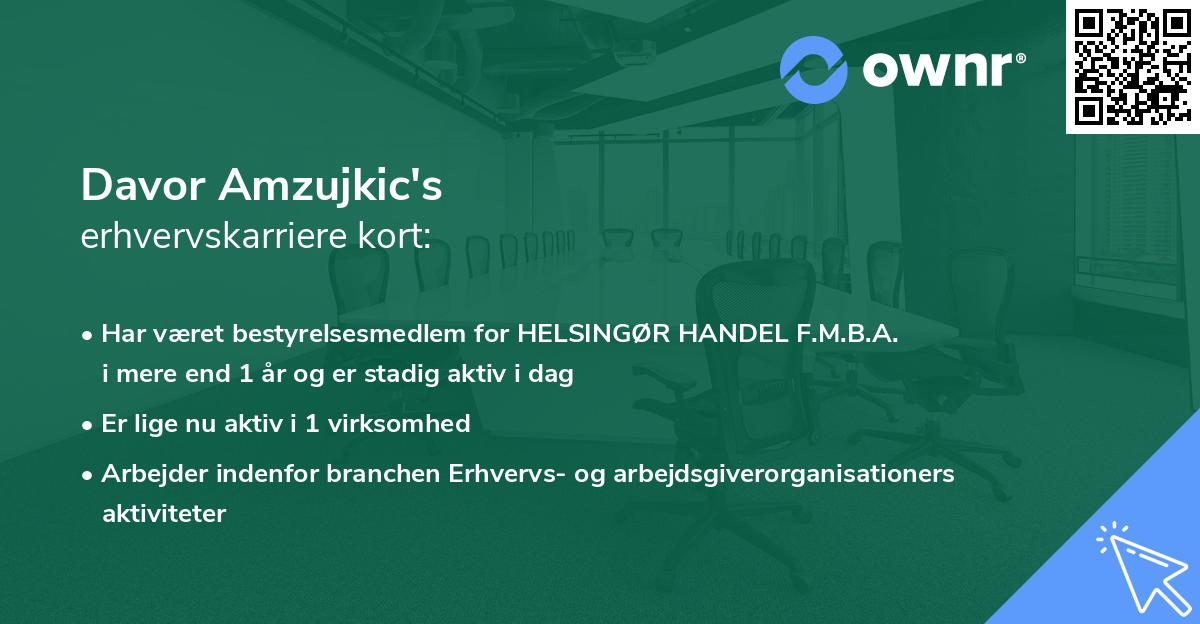 ownr®

Davor Amzujkic's
erhvervskarriere kort:

• Har været bestyrelsesmedlem for HELSINGØR HANDEL F.M.B.A. i mere end 1 år og er stadig aktiv i dag

• Er lige nu aktiv i 1 virksomhed

• Arbejder indenfor branchen Erhvervs- og arbejdsgiverorganisationers aktiviteter